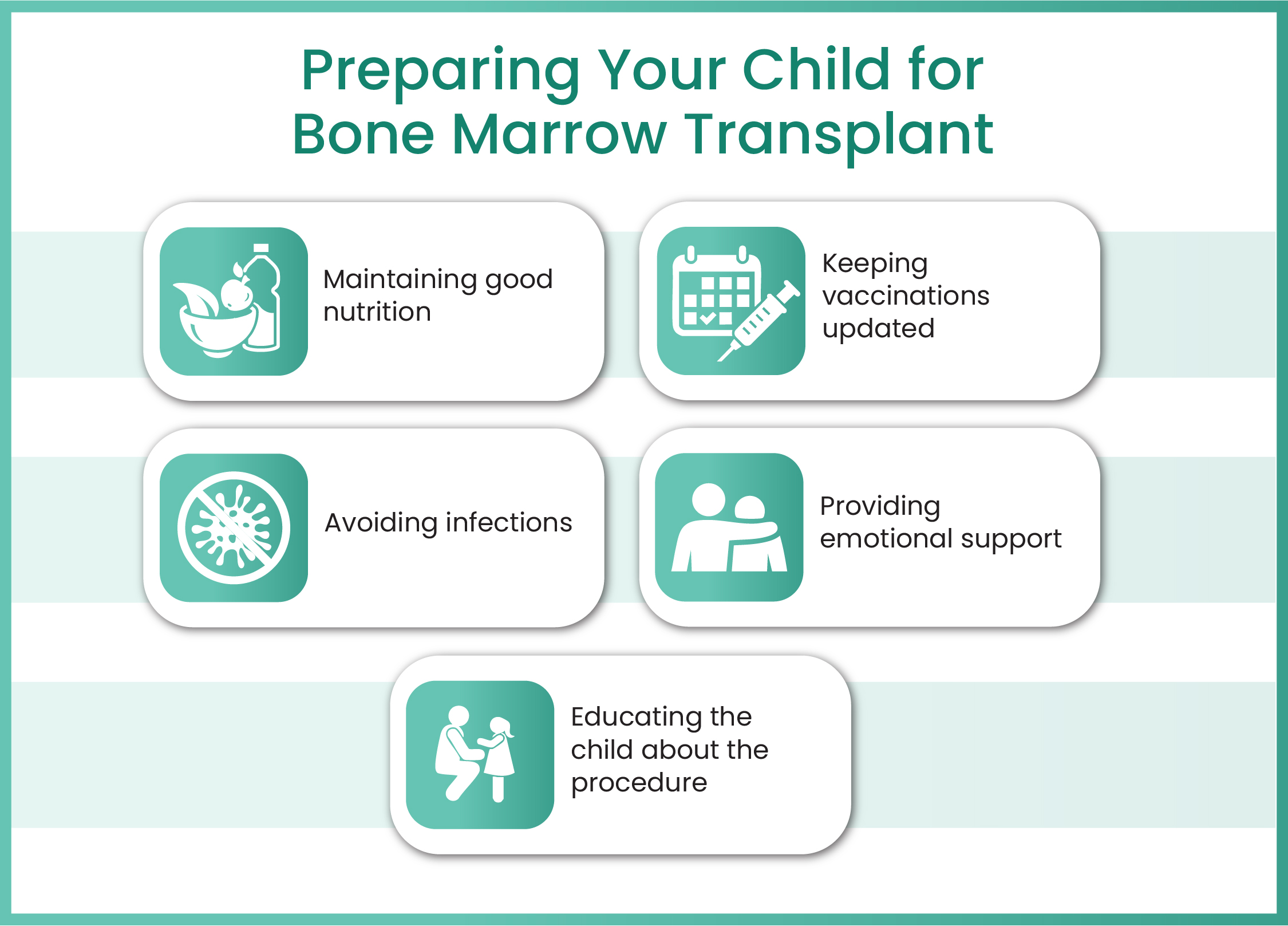 Preparing Your Child for Bone Marrow Transplant

Maintaining good nutrition

Keeping vaccinations updated

Avoiding infections

Providing emotional support

Educating the child about the procedure